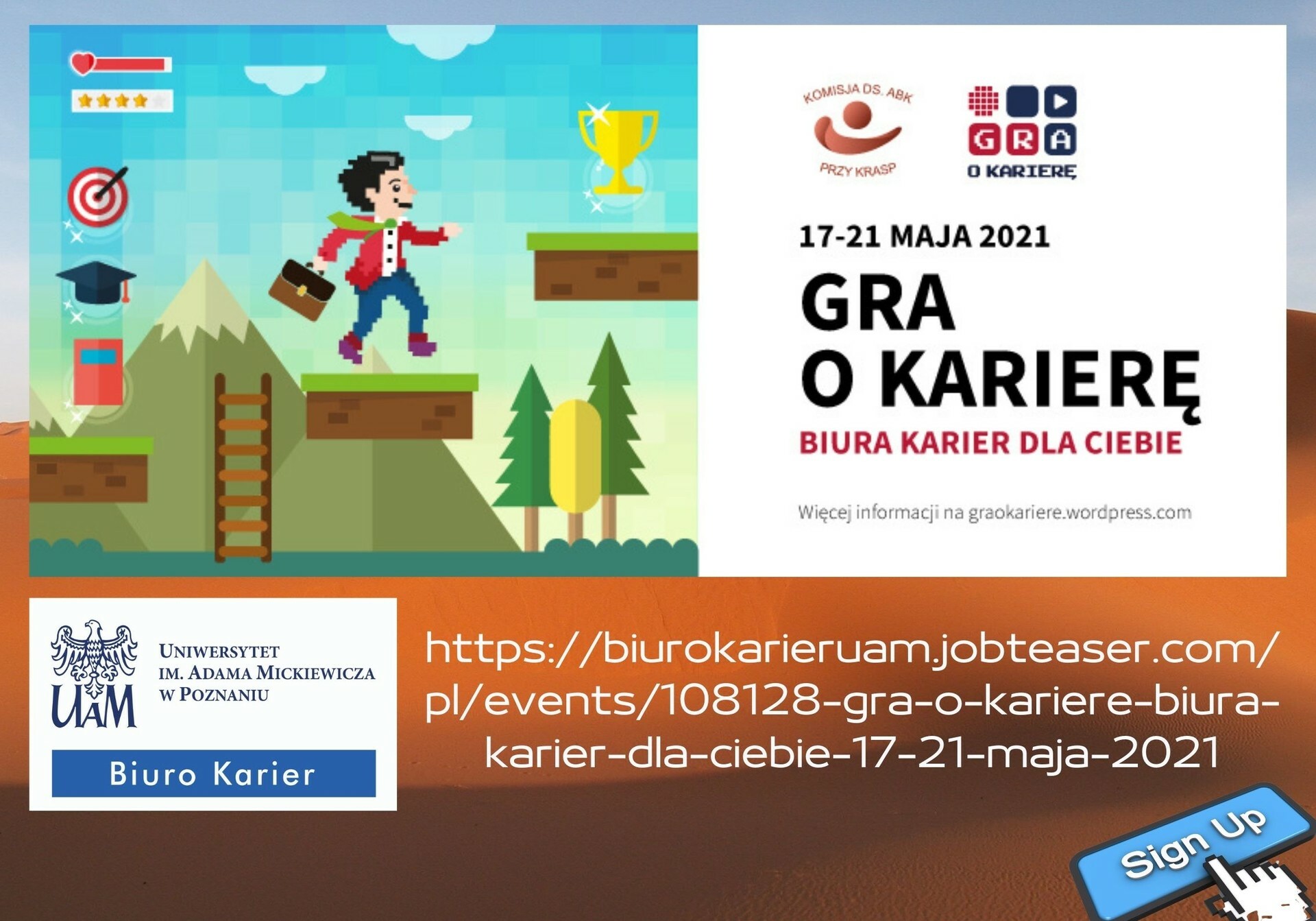 KOMISJA DS. ABK
PRZY KRASP

GRA
O KARIERĘ

17-21 MAJA 2021

GRA
O KARIERĘ

BIURA KARIER DLA CIEBIE

Więcej informacji na graokariere.wordpress.com

UAM
UNIWERSYTET IM. ADAMA MICKIEWICZA W POZNANIU
Biuro Karier

https://biurokarieruam.jobteaser.com/pl/events/108128-gra-o-kariere-biura-karier-dla-ciebie-17-21-maja-2021

Sign Up